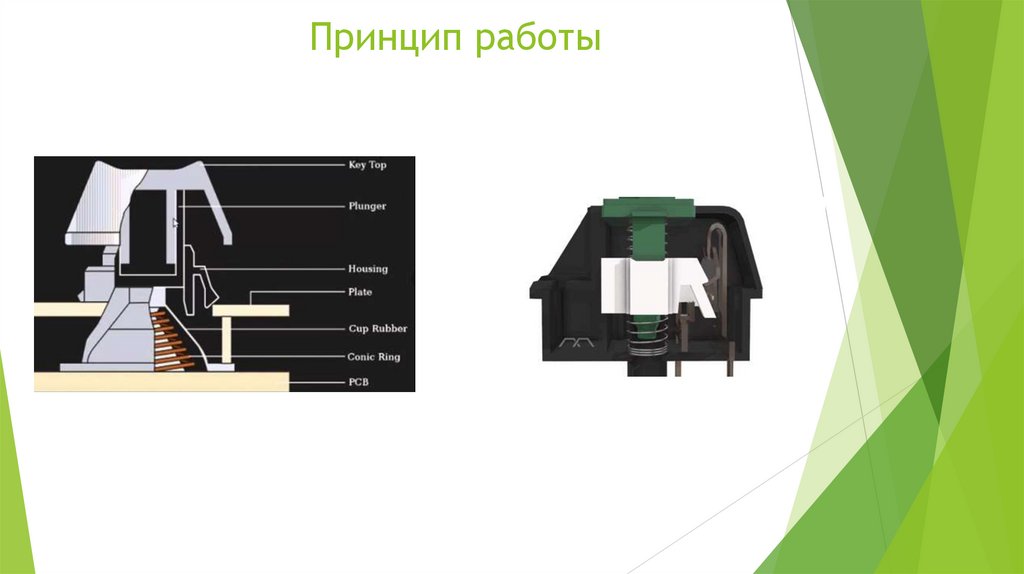 Принцип работы

Key Top
Plunger
Housing
Plate
Cup Rubber
Conic Ring
PCB